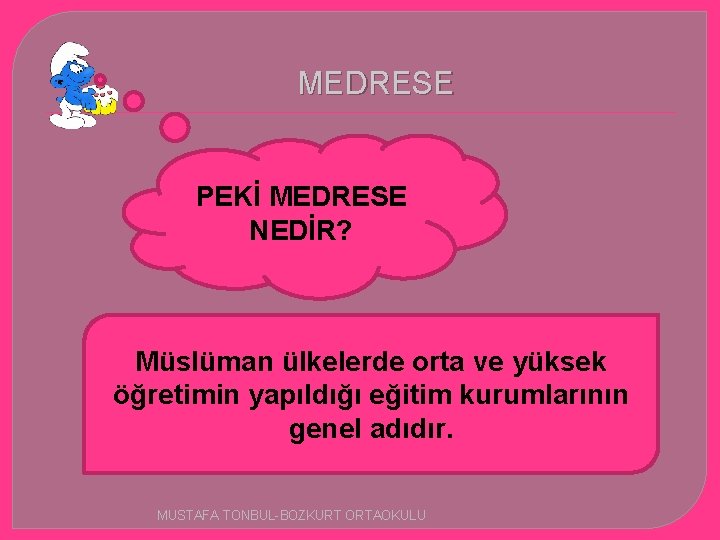 MEDRESE

PEKİ MEDRESE NEDİR?

Müslüman ülkelerde orta ve yüksek öğretimin yapıldığı eğitim kurumlarının genel adıdır.

MUSTAFA TONBUL-BOZKURT ORTAOKULU